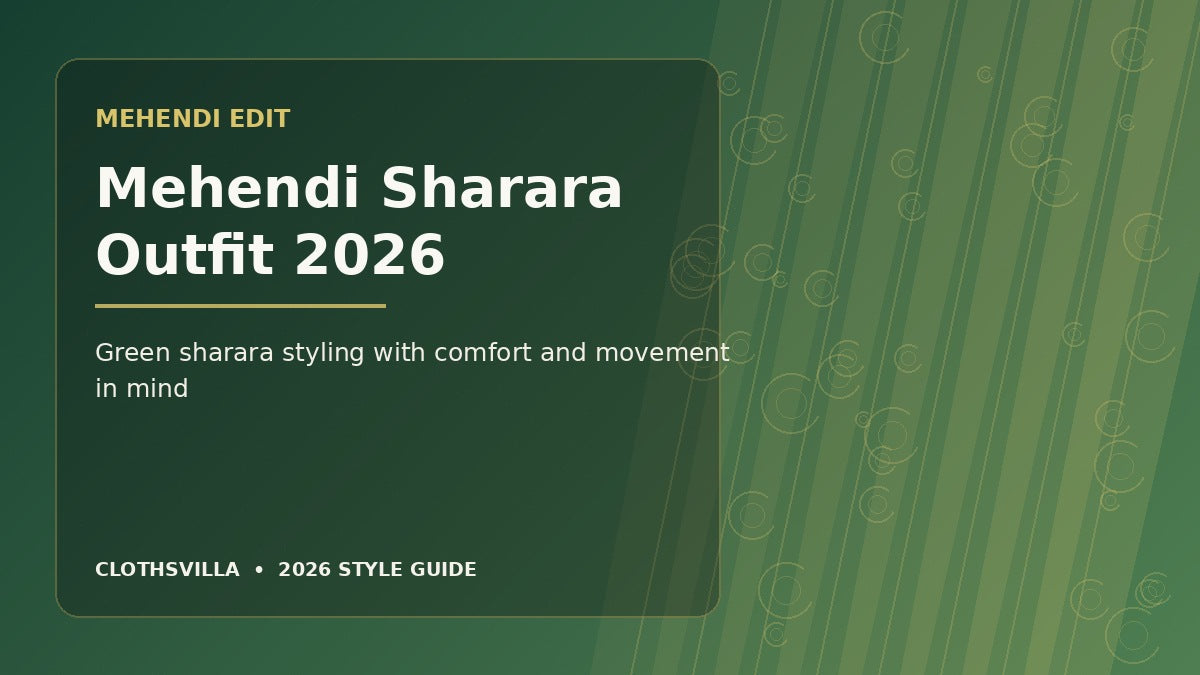 MEHENDI EDIT

Mehendi Sharara Outfit 2026

Green sharara styling with comfort and movement in mind

CLOTHSVILLA • 2026 STYLE GUIDE